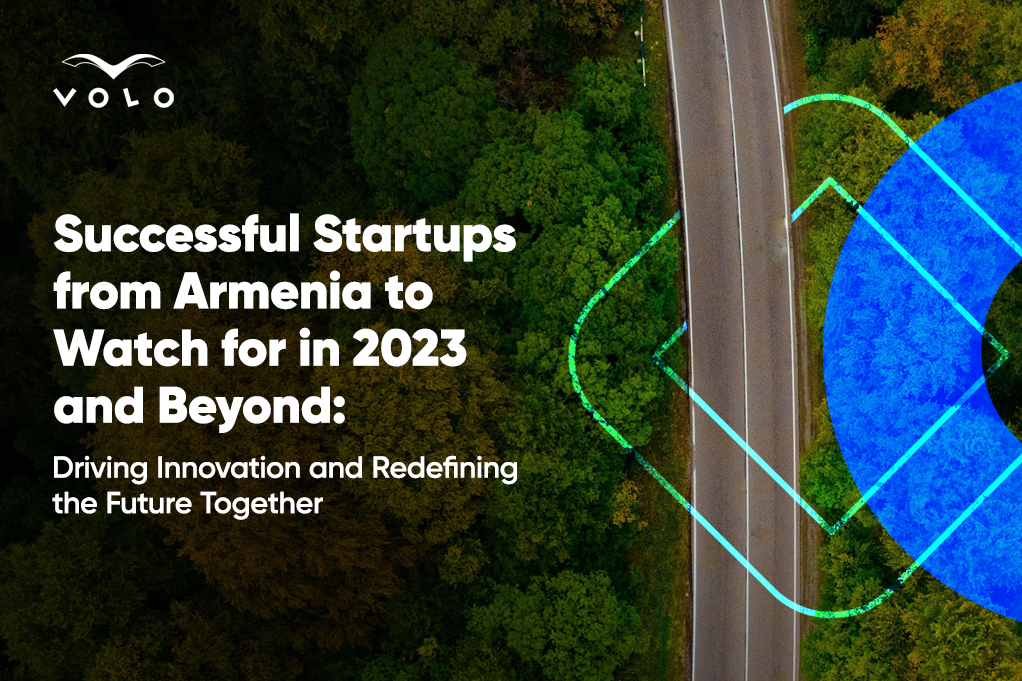 VOLO

Successful Startups from Armenia to Watch for in 2023 and Beyond:

Driving Innovation and Redefining the Future Together